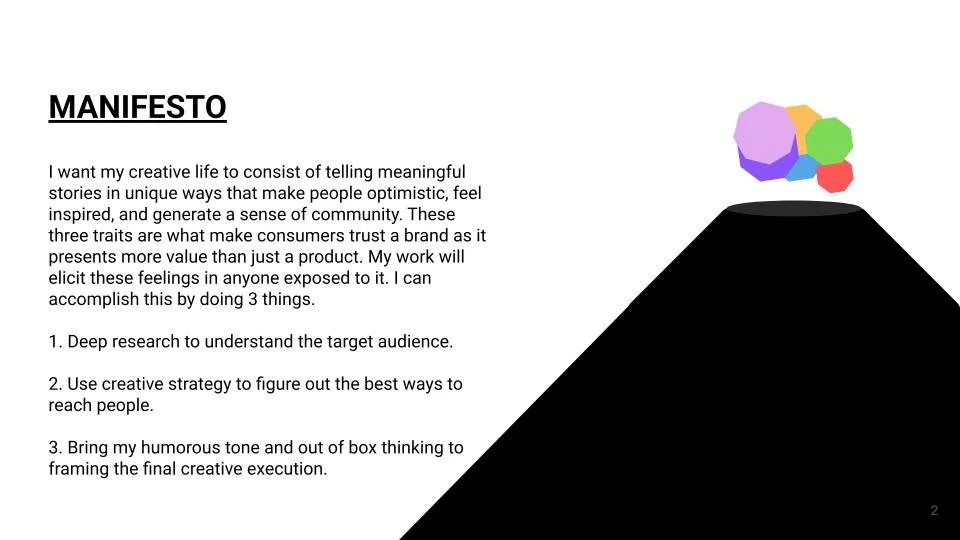 MANIFESTO

I want my creative life to consist of telling meaningful stories in unique ways that make people optimistic, feel inspired, and generate a sense of community. These three traits are what make consumers trust a brand as it presents more value than just a product. My work will elicit these feelings in anyone exposed to it. I can accomplish this by doing 3 things.

1. Deep research to understand the target audience.

2. Use creative strategy to figure out the best ways to reach people.

3. Bring my humorous tone and out of box thinking to framing the final creative execution.

2